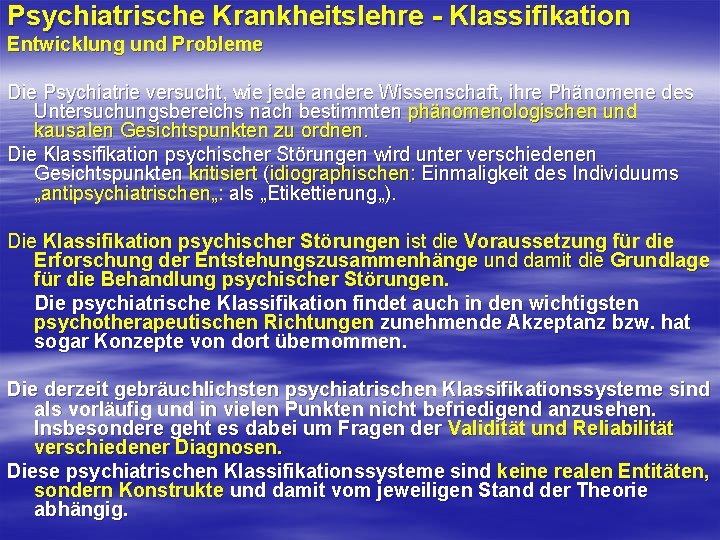 Psychiatrische Krankheitslehre - Klassifikation
Entwicklung und Probleme

Die Psychiatrie versucht, wie jede andere Wissenschaft, ihre Phänomene des Untersuchungsbereichs nach bestimmten phänomenologischen und kausalen Gesichtspunkten zu ordnen.

Die Klassifikation psychischer Störungen wird unter verschiedenen Gesichtspunkten kritisiert (idiographischen: Einmaligkeit des Individuums „antipsychiatrischen„: als „Etikettierung„).

Die Klassifikation psychischer Störungen ist die Voraussetzung für die Erforschung der Entstehungszusammenhänge und damit die Grundlage für die Behandlung psychischer Störungen.

Die psychiatrische Klassifikation findet auch in den wichtigsten psychotherapeutischen Richtungen zunehmende Akzeptanz bzw. hat sogar Konzepte von dort übernommen.

Die derzeit gebräuchlichsten psychiatrischen Klassifikationssysteme sind als vorläufig und in vielen Punkten nicht befriedigend anzusehen. Insbesondere geht es dabei um Fragen der Validität und Reliabilität verschiedener Diagnosen.

Diese psychiatrischen Klassifikationssysteme sind keine realen Entitäten, sondern Konstrukte und damit vom jeweiligen Stand der Theorie abhängig.